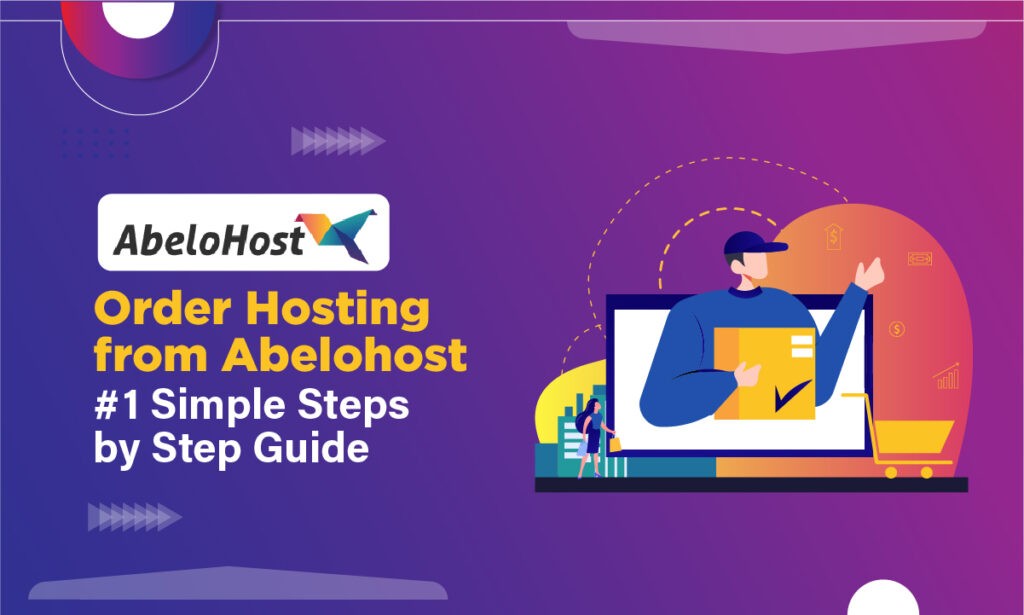 AbeloHost

Order Hosting from Abelohost

#1 Simple Steps by Step Guide